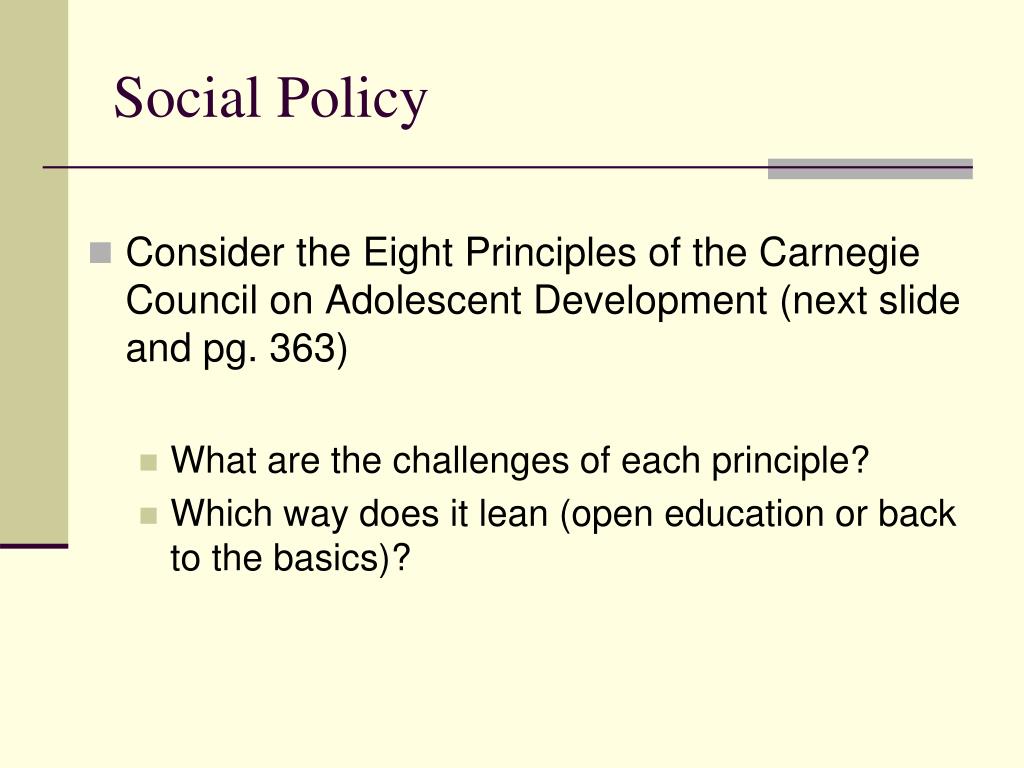 Social Policy

Consider the Eight Principles of the Carnegie Council on Adolescent Development (next slide and pg. 363)

What are the challenges of each principle?

Which way does it lean (open education or back to the basics)?